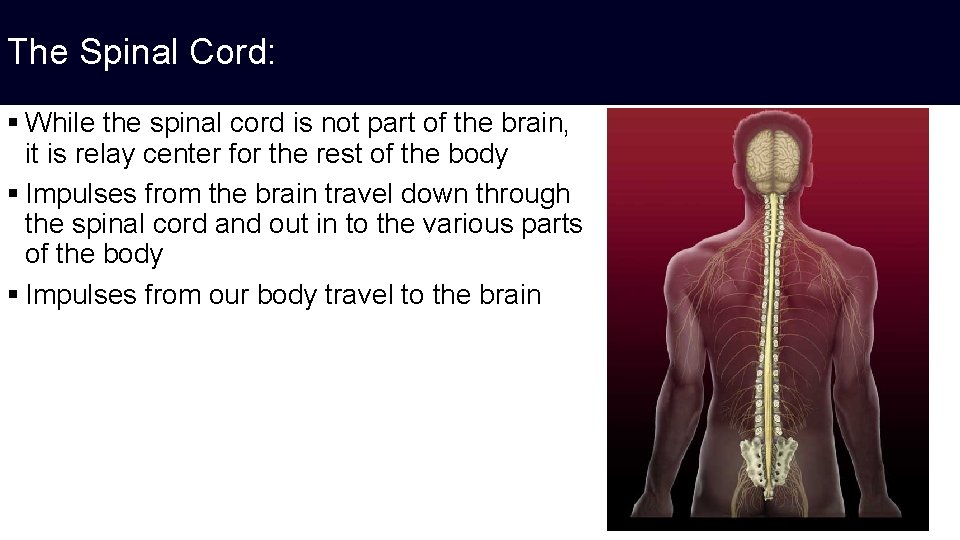 The Spinal Cord:

▪ While the spinal cord is not part of the brain, it is relay center for the rest of the body

▪ Impulses from the brain travel down through the spinal cord and out in to the various parts of the body

▪ Impulses from our body travel to the brain